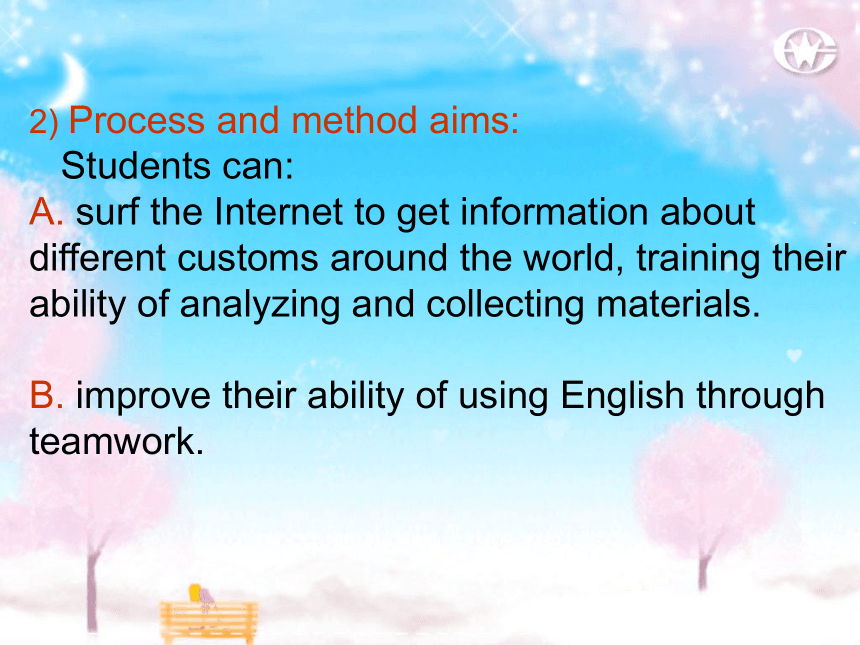 2) Process and method aims:
Students can:
A. surf the Internet to get information about different customs around the world, training their ability of analyzing and collecting materials.

B. improve their ability of using English through teamwork.